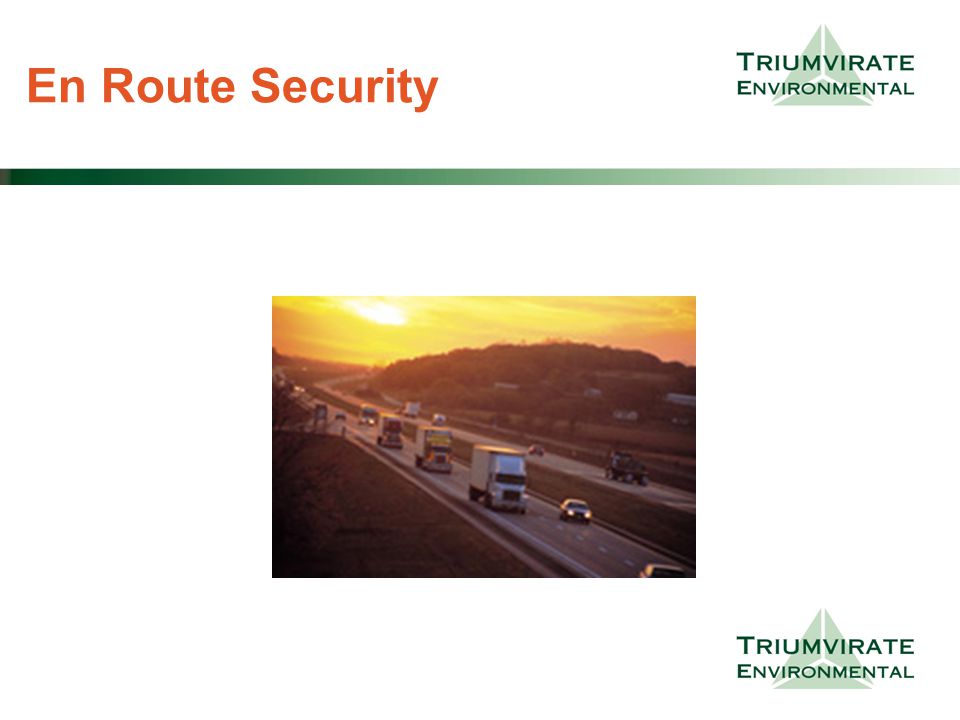 En Route Security

TRIUMVIRATE
ENVIRONMENTAL

TRIUMVIRATE
ENVIRONMENTAL